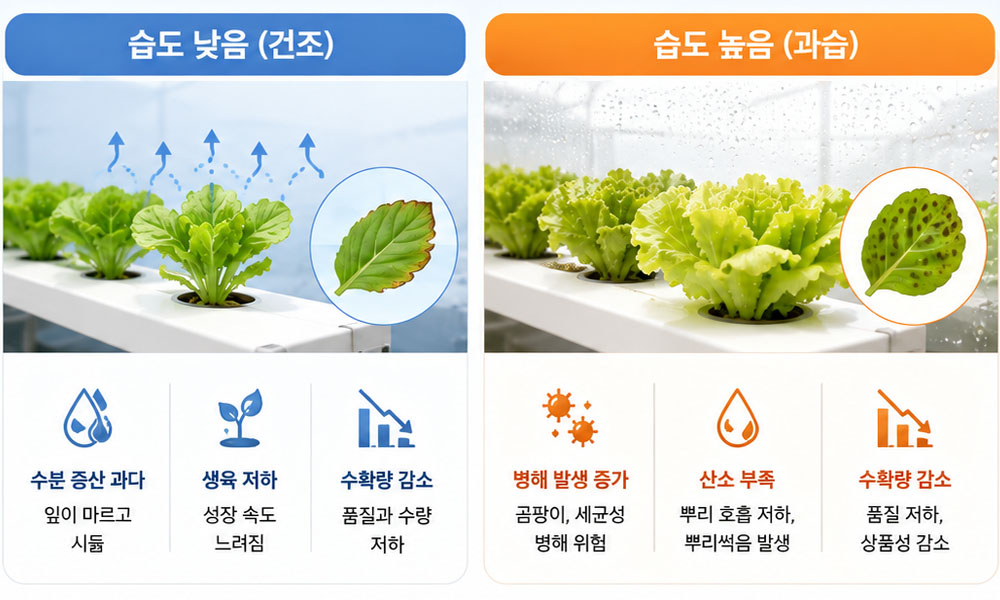 습도 낮음 (건조)

수분 증산 과다
잎이 마르고 시듦

생육 저하
성장 속도 느려짐

수확량 감소
품질과 수량 저하

습도 높음 (과습)

병해 발생 증가
곰팡이, 세균성 병해 위험

산소 부족
뿌리 호흡 저하, 뿌리썩음 발생

수확량 감소
품질 저하, 상품성 감소